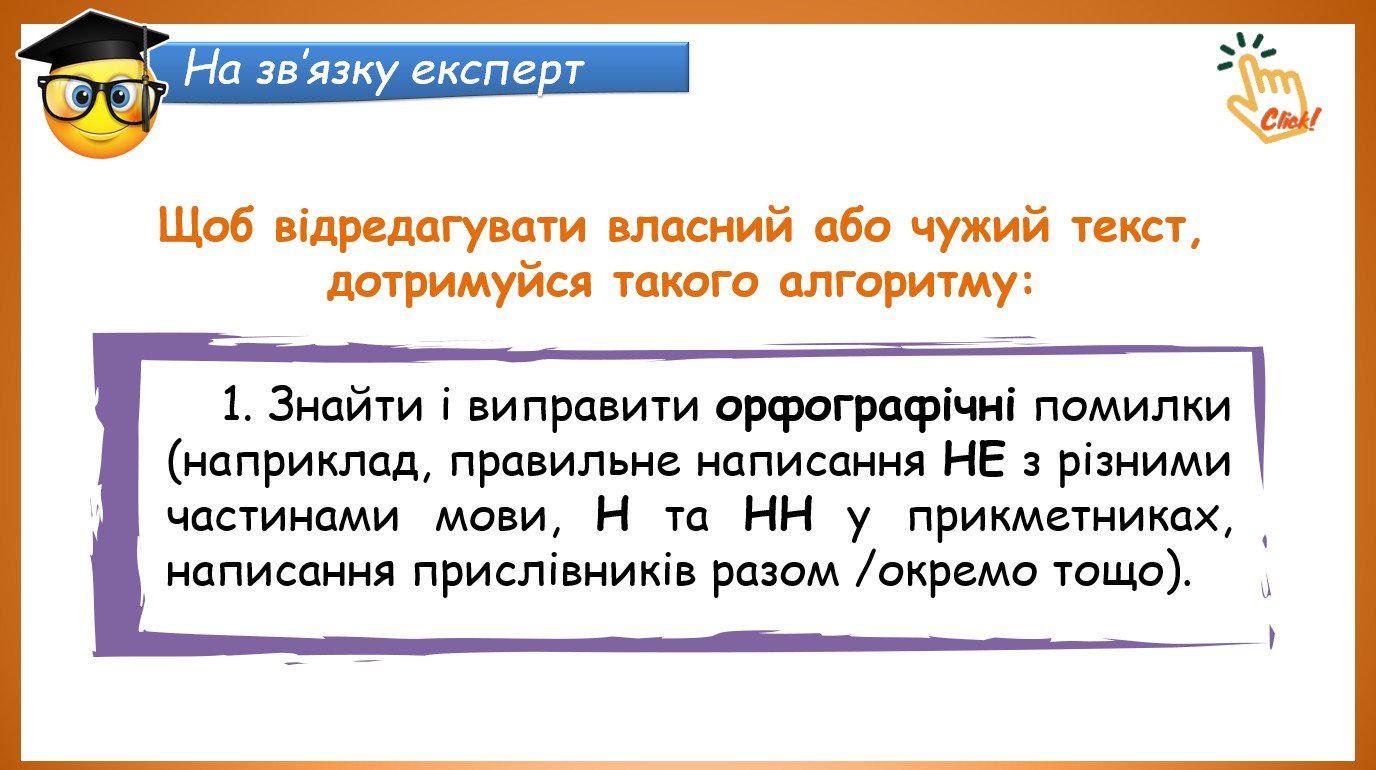 На зв'язку експерт

Click!

Щоб відредагувати власний або чужий текст, дотримуйся такого алгоритму:

1. Знайти і виправити орфографічні помилки (наприклад, правильне написання НЕ з різними частинами мови, Н та НН у прикметниках, написання прислівників разом /окремо тощо).